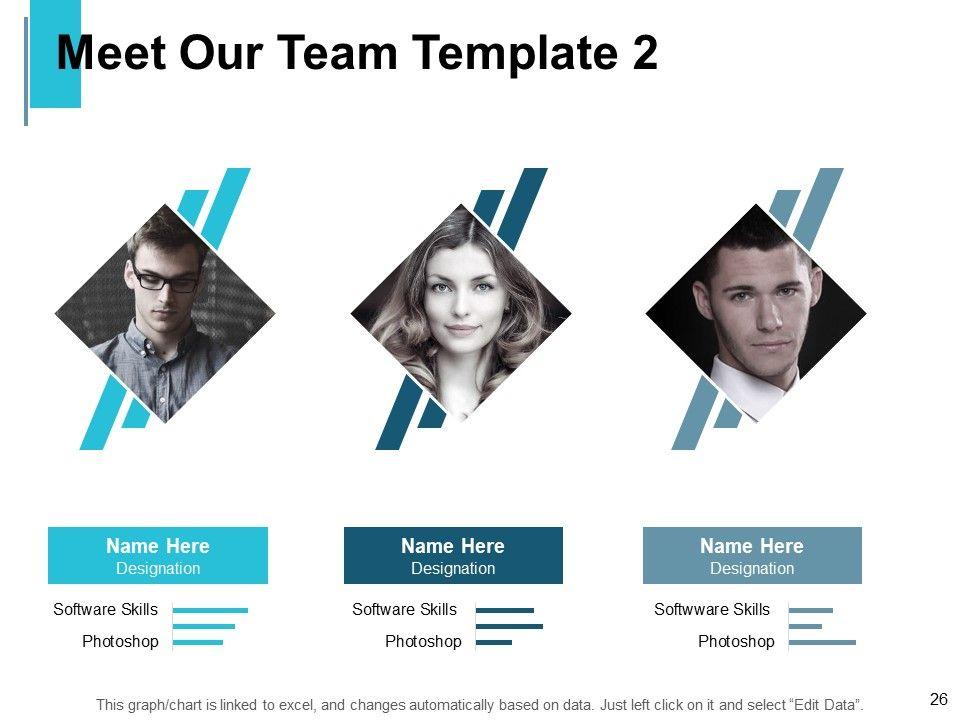 Meet Our Team Template 2

Name Here
Designation

Software Skills
Photoshop

Name Here
Designation

Software Skills
Photoshop

Name Here
Designation

Softwware Skills
Photoshop

This graph/chart is linked to excel, and changes automatically based on data. Just left click on it and select "Edit Data".

26